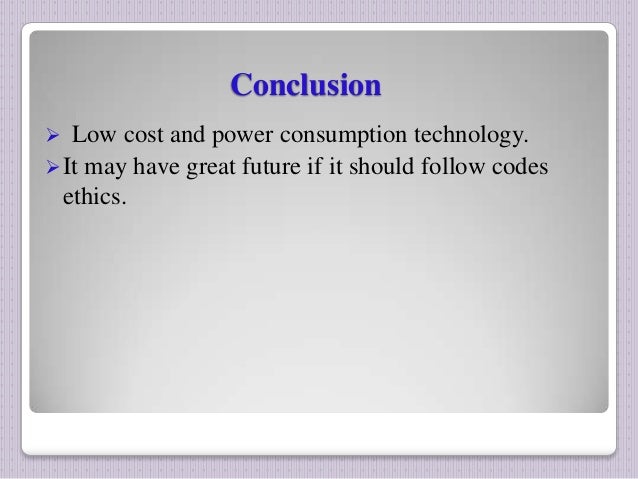 Conclusion

➢ Low cost and power consumption technology.

➢ It may have great future if it should follow codes ethics.